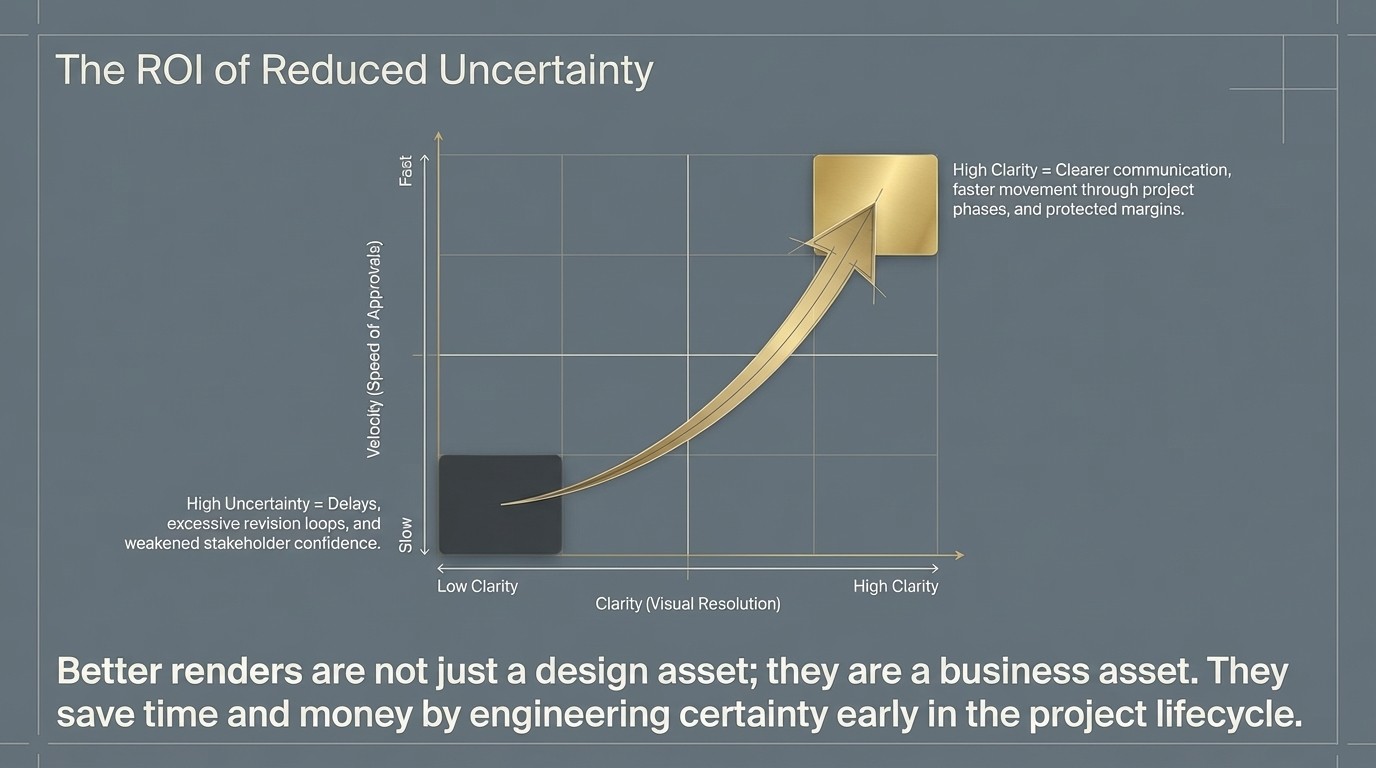 The ROI of Reduced Uncertainty

Fast

Velocity (Speed of Approvals)

Slow

High Clarity = Clearer communication, faster movement through project phases, and protected margins.

High Uncertainty = Delays, excessive revision loops, and weakened stakeholder confidence.

Low Clarity

High Clarity

Clarity (Visual Resolution)

Better renders are not just a design asset; they are a business asset. They save time and money by engineering certainty early in the project lifecycle.